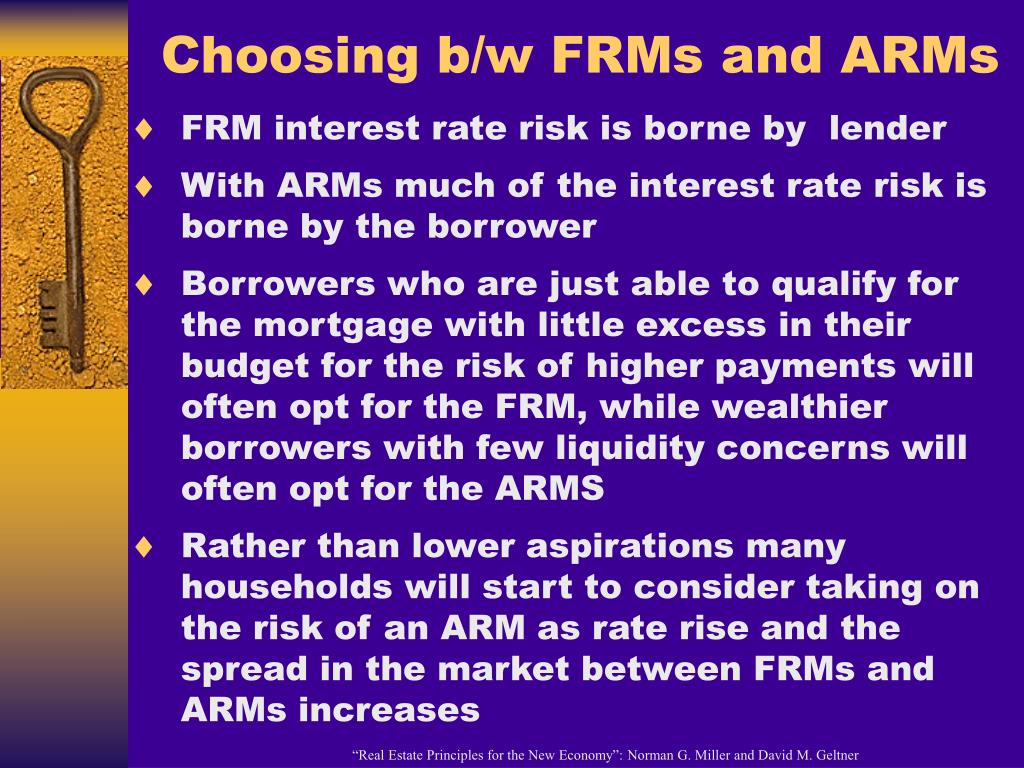 Choosing b/w FRMs and ARMs

♦ FRM interest rate risk is borne by lender

♦ With ARMs much of the interest rate risk is borne by the borrower

♦ Borrowers who are just able to qualify for the mortgage with little excess in their budget for the risk of higher payments will often opt for the FRM, while wealthier borrowers with few liquidity concerns will often opt for the ARMS

♦ Rather than lower aspirations many households will start to consider taking on the risk of an ARM as rate rise and the spread in the market between FRMs and ARMs increases

“Real Estate Principles for the New Economy”: Norman G. Miller and David M. Geltner